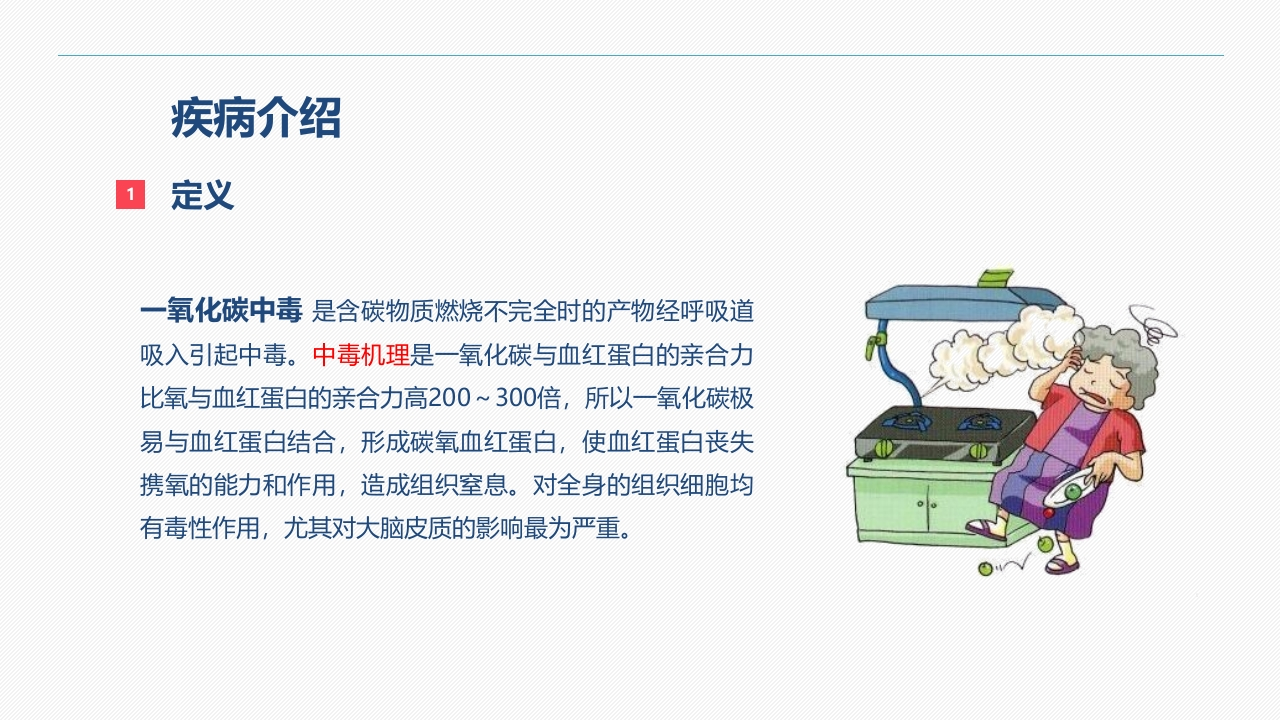 疾病介绍

1 定义

一氧化碳中毒 是含碳物质燃烧不完全时的产物经呼吸道吸入引起中毒。中毒机理是一氧化碳与血红蛋白的亲合力比氧与血红蛋白的亲合力高200～300倍，所以一氧化碳极易与血红蛋白结合，形成碳氧血红蛋白，使血红蛋白丧失携氧的能力和作用，造成组织窒息。对全身的组织细胞均有毒性作用，尤其对大脑皮质的影响最为严重。